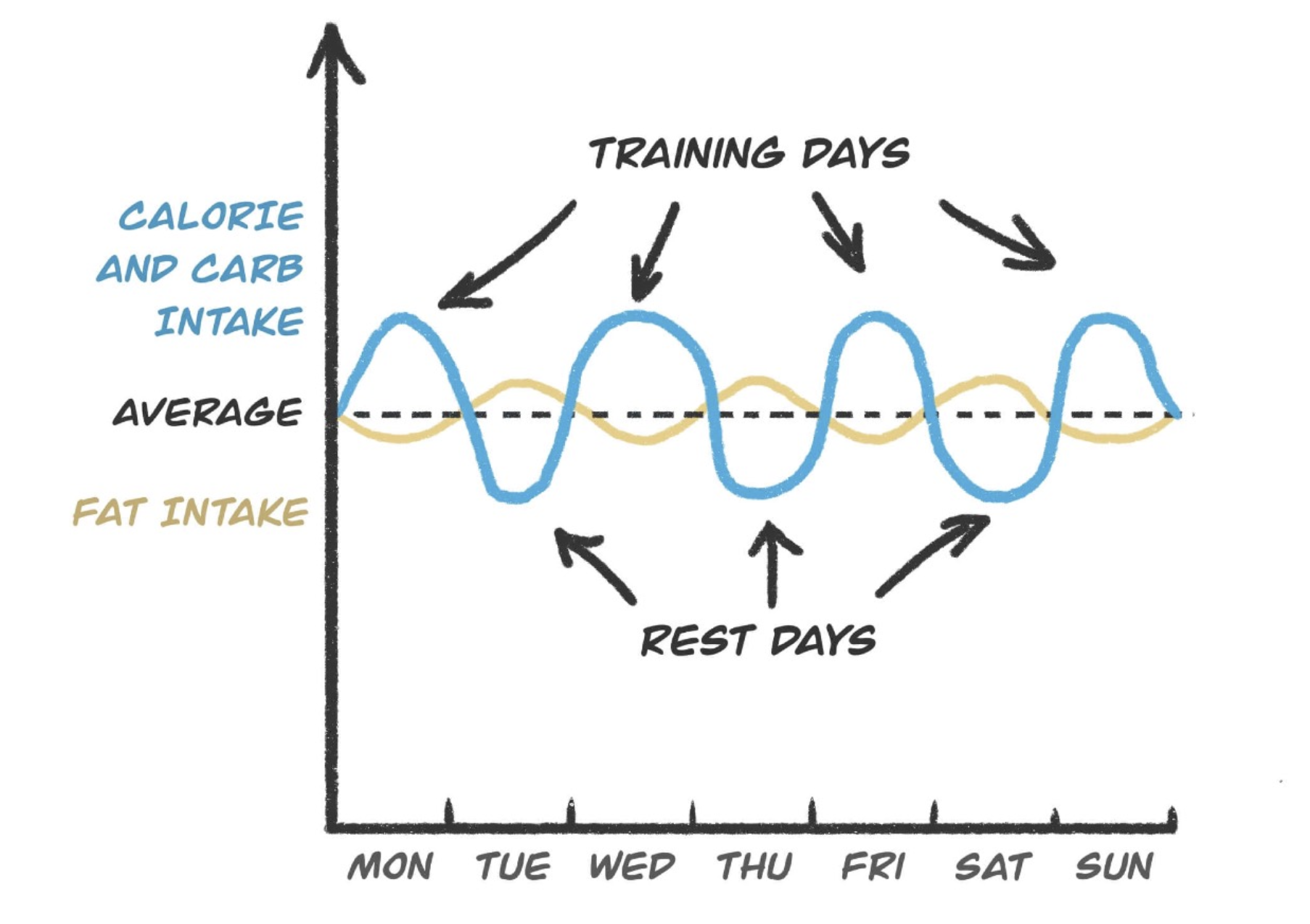 TRAINING DAYS

CALORIE AND CARB INTAKE

AVERAGE

FAT INTAKE

REST DAYS

MON TUE WED THU FRI SAT SUN